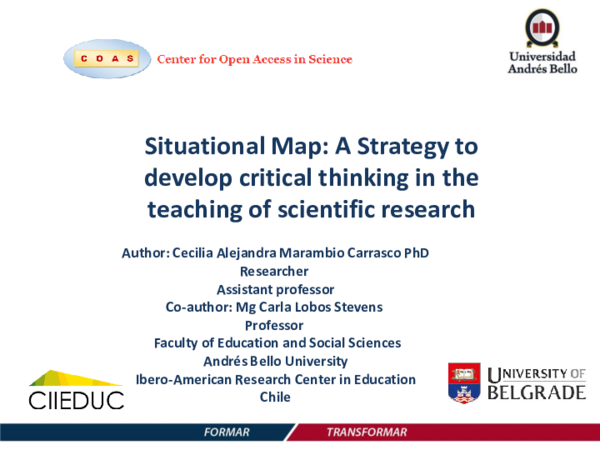 C O A S Center for Open Access in Science

Universidad Andrés Bello

Situational Map: A Strategy to develop critical thinking in the teaching of scientific research

Author: Cecilia Alejandra Marambio Carrasco PhD
Researcher
Assistant professor
Co-author: Mg Carla Lobos Stevens
Professor
Faculty of Education and Social Sciences
Andrés Bello University
Ibero-American Research Center in Education
Chile

CIIEDUC

UNIVERSITY OF BELGRADE

FORMAR TRANSFORMAR